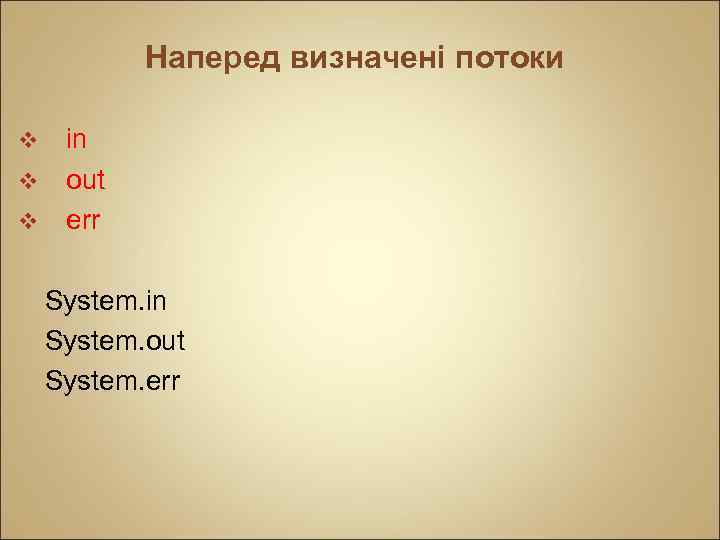 Наперед визначені потоки

❖ in
❖ out
❖ err

System.in
System.out
System.err